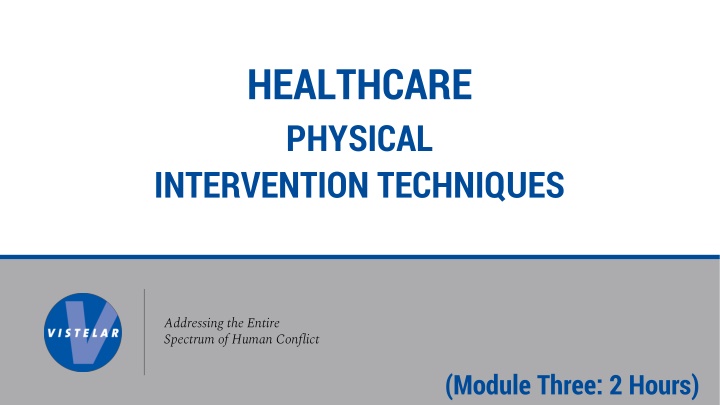 HEALTHCARE
PHYSICAL
INTERVENTION TECHNIQUES

VISTELAR

Addressing the Entire
Spectrum of Human Conflict

(Module Three: 2 Hours)